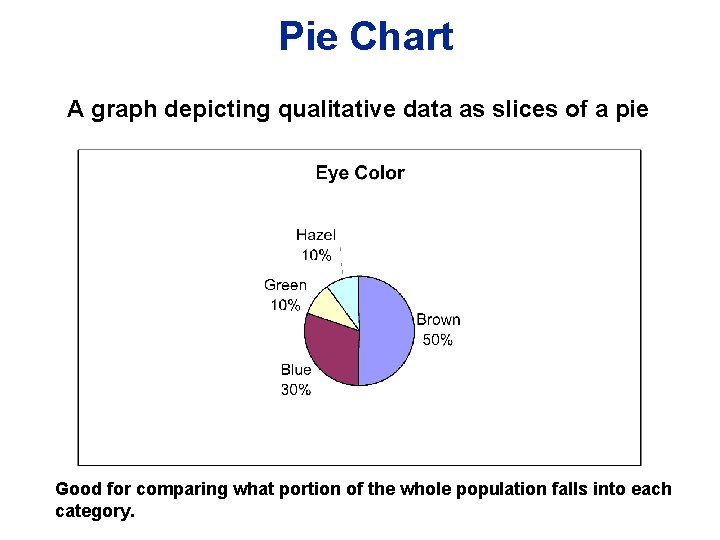 Pie Chart

A graph depicting qualitative data as slices of a pie

Eye Color

Hazel
10%

Green
10%

Brown
50%

Blue
30%

Good for comparing what portion of the whole population falls into each category.